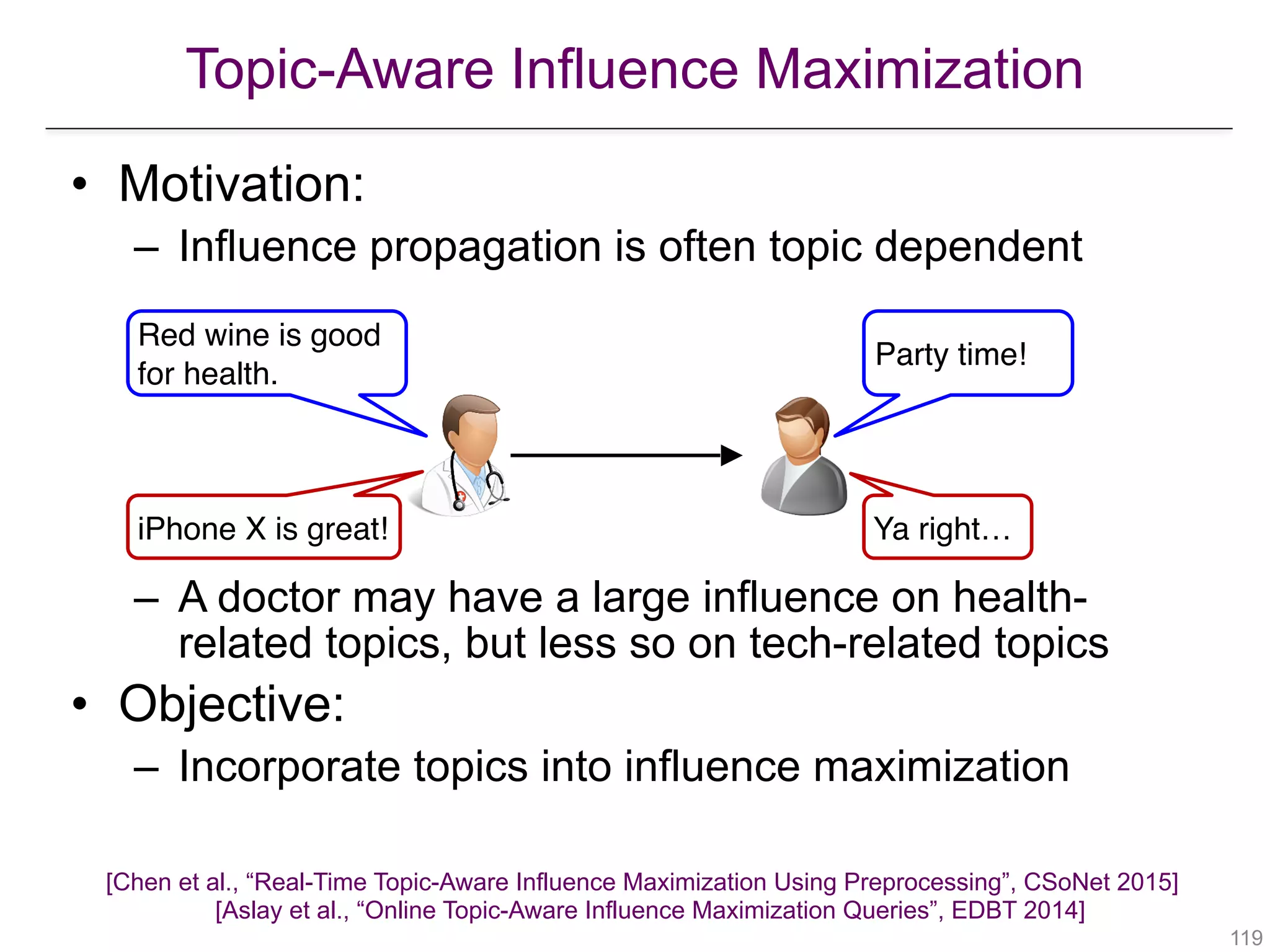 Topic-Aware Influence Maximization

• Motivation:
– Influence propagation is often topic dependent

Red wine is good for health.

Party time!

iPhone X is great!

Ya right…

– A doctor may have a large influence on health-related topics, but less so on tech-related topics

• Objective:
– Incorporate topics into influence maximization

[Chen et al., “Real-Time Topic-Aware Influence Maximization Using Preprocessing”, CSoNet 2015]
[Aslay et al., “Online Topic-Aware Influence Maximization Queries”, EDBT 2014]

119